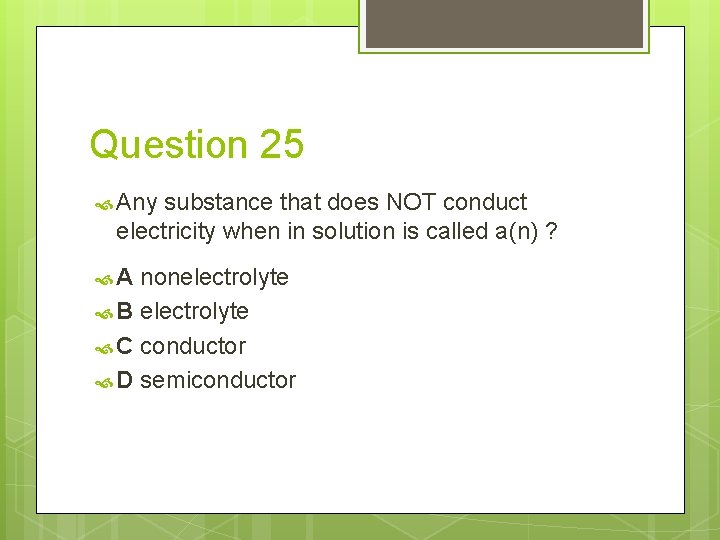 Question 25

Any substance that does NOT conduct electricity when in solution is called a(n) ?

A nonelectrolyte

B electrolyte

C conductor

D semiconductor